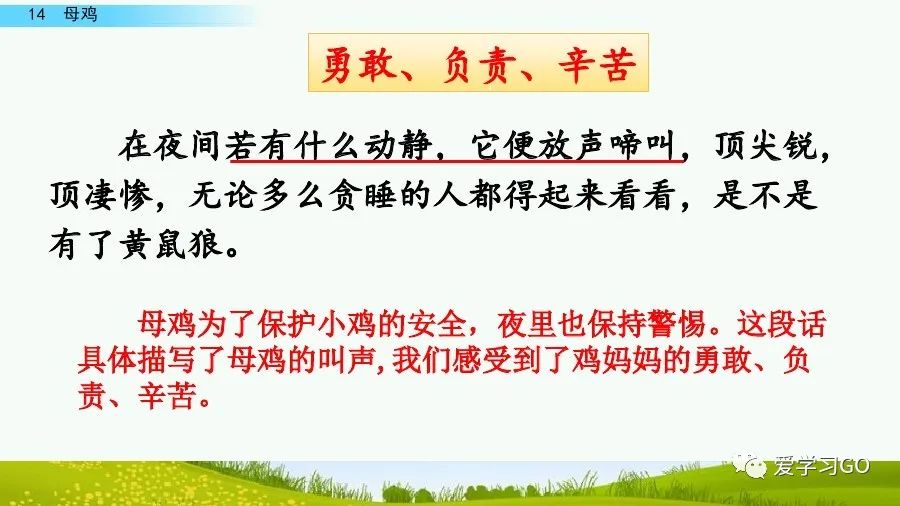 14 母鸡

勇敢、负责、辛苦

在夜间若有什么动静，它便放声啼叫，顶尖锐，顶凄惨，无论多么贪睡的人都得起来看看，是不是有了黄鼠狼。

母鸡为了保护小鸡的安全，夜里也保持警惕。这段话具体描写了母鸡的叫声，我们感受到了鸡妈妈的勇敢、负责、辛苦。

爱学习GO